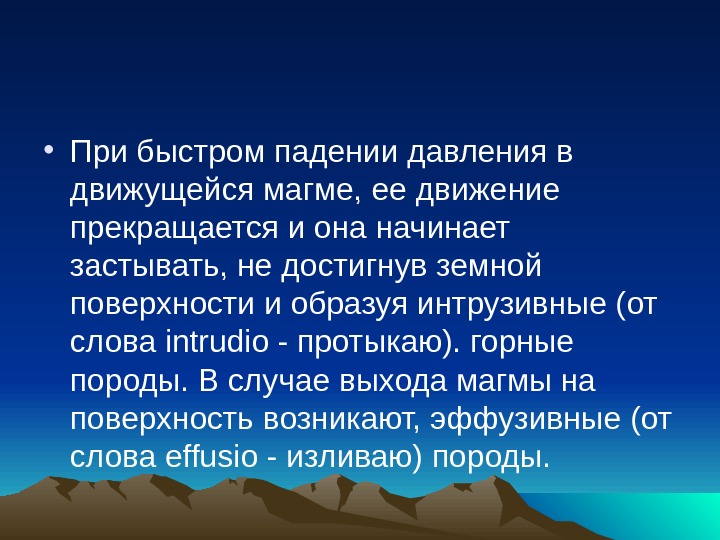 • При быстром падении давления в движущейся магме, ее движение прекращается и она начинает застывать, не достигнув земной поверхности и образуя интрузивные (от слова intrudio - протыкаю). горные породы. В случае выхода магмы на поверхность возникают, эффузивные (от слова effusio - изливаю) породы.